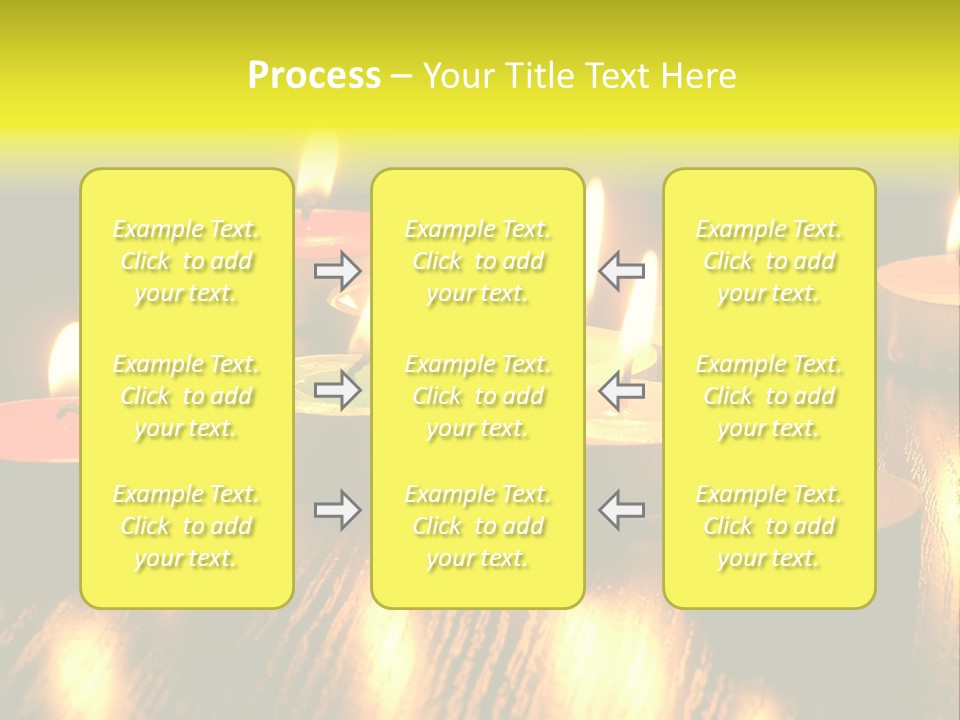 Process – Your Title Text Here

Example Text. Click to add your text.

Example Text. Click to add your text.

Example Text. Click to add your text.

Example Text. Click to add your text.

Example Text. Click to add your text.

Example Text. Click to add your text.

Example Text. Click to add your text.

Example Text. Click to add your text.

Example Text. Click to add your text.